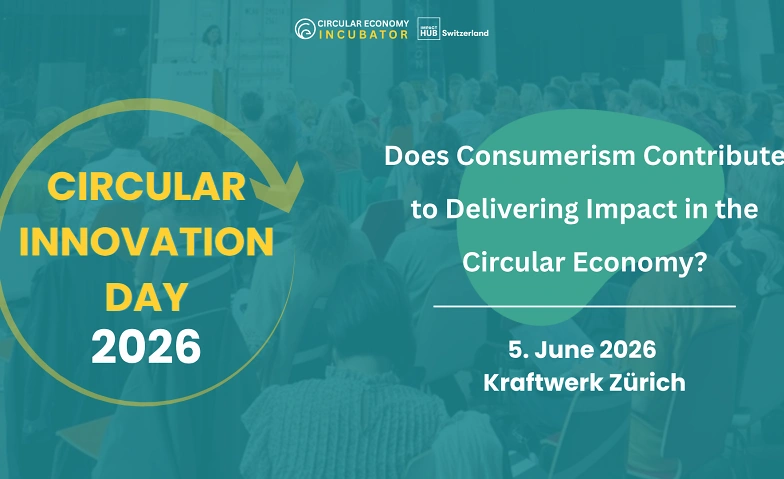 CIRCULAR ECONOMY INCUBATOR

IMPACT HUB Switzerland

CIRCULAR INNOVATION DAY 2026

Does Consumerism Contribute to Delivering Impact in the Circular Economy?

5. June 2026
Kraftwerk Zürich